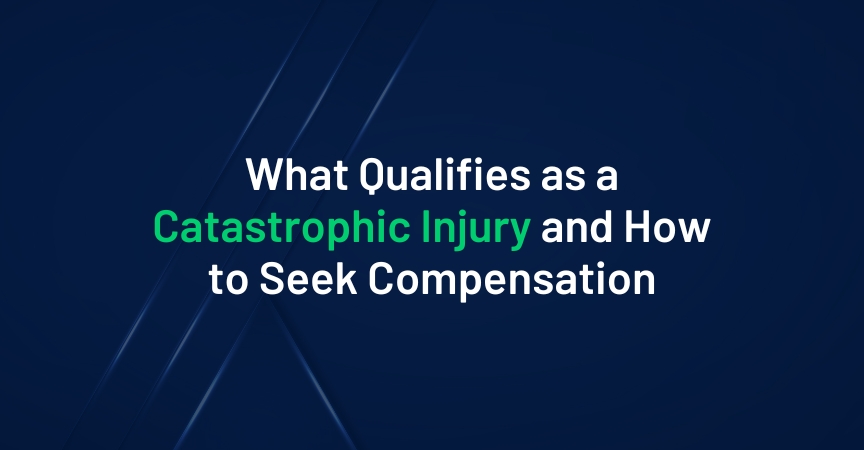 What Qualifies as a Catastrophic Injury and How to Seek Compensation